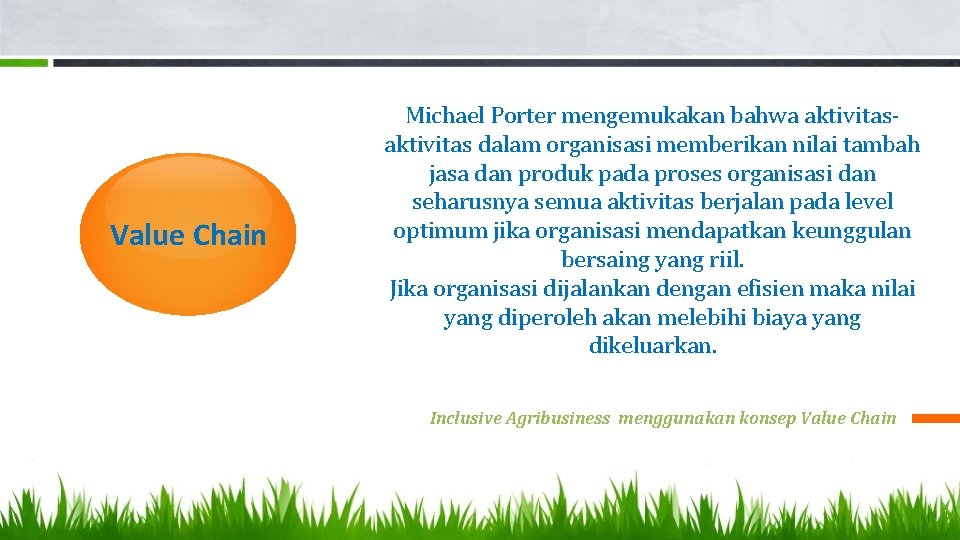 Value Chain

Michael Porter mengemukakan bahwa aktivitas-aktivitas dalam organisasi memberikan nilai tambah jasa dan produk pada proses organisasi dan seharusnya semua aktivitas berjalan pada level optimum jika organisasi mendapatkan keunggulan bersaing yang riil.
Jika organisasi dijalankan dengan efisien maka nilai yang diperoleh akan melebihi biaya yang dikeluarkan.

Inclusive Agribusiness menggunakan konsep Value Chain